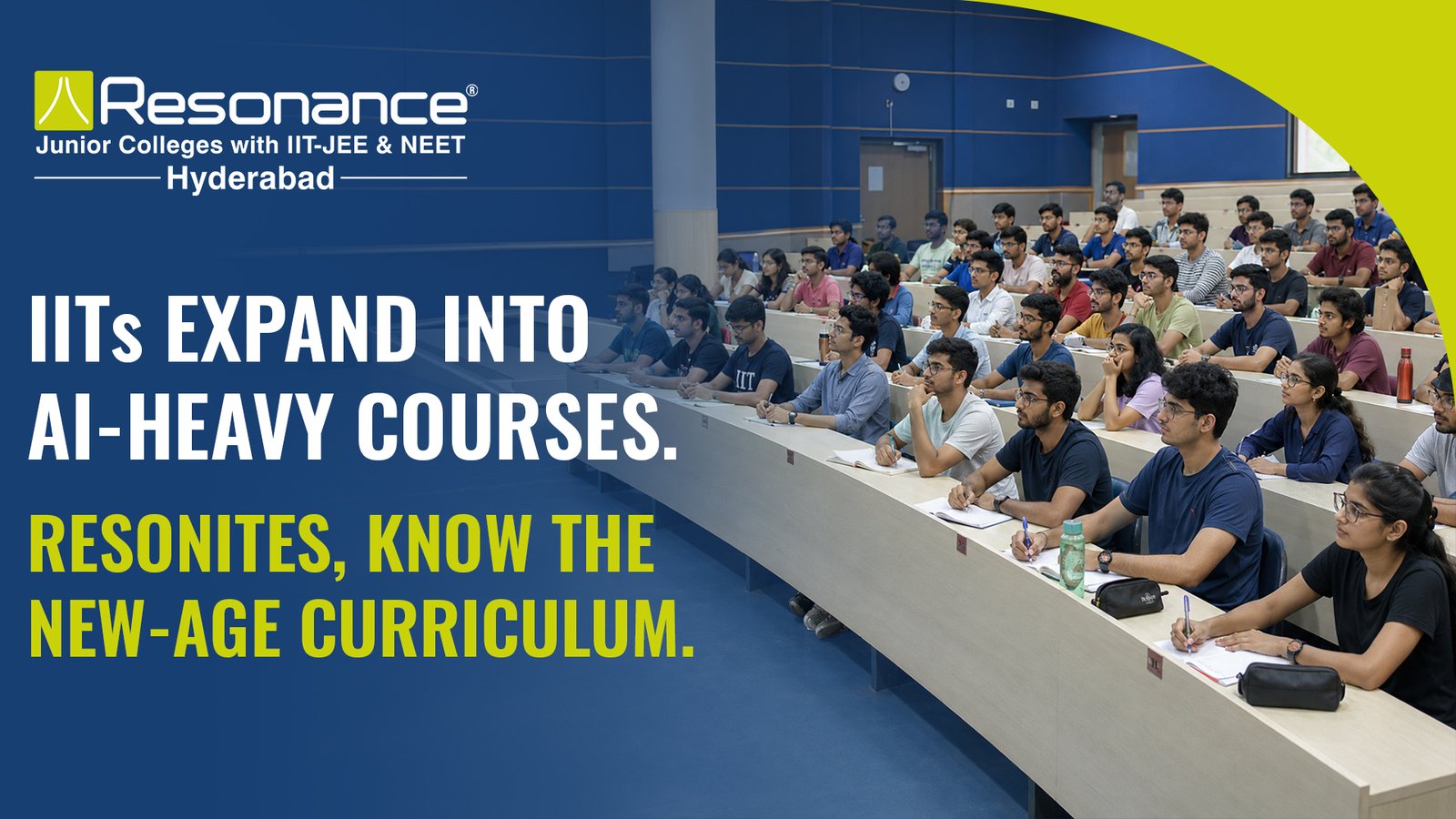 Resonance®
Junior Colleges with IIT-JEE & NEET
Hyderabad

IITs EXPAND INTO AI-HEAVY COURSES.

RESONITES, KNOW THE NEW-AGE CURRICULUM.

IIT